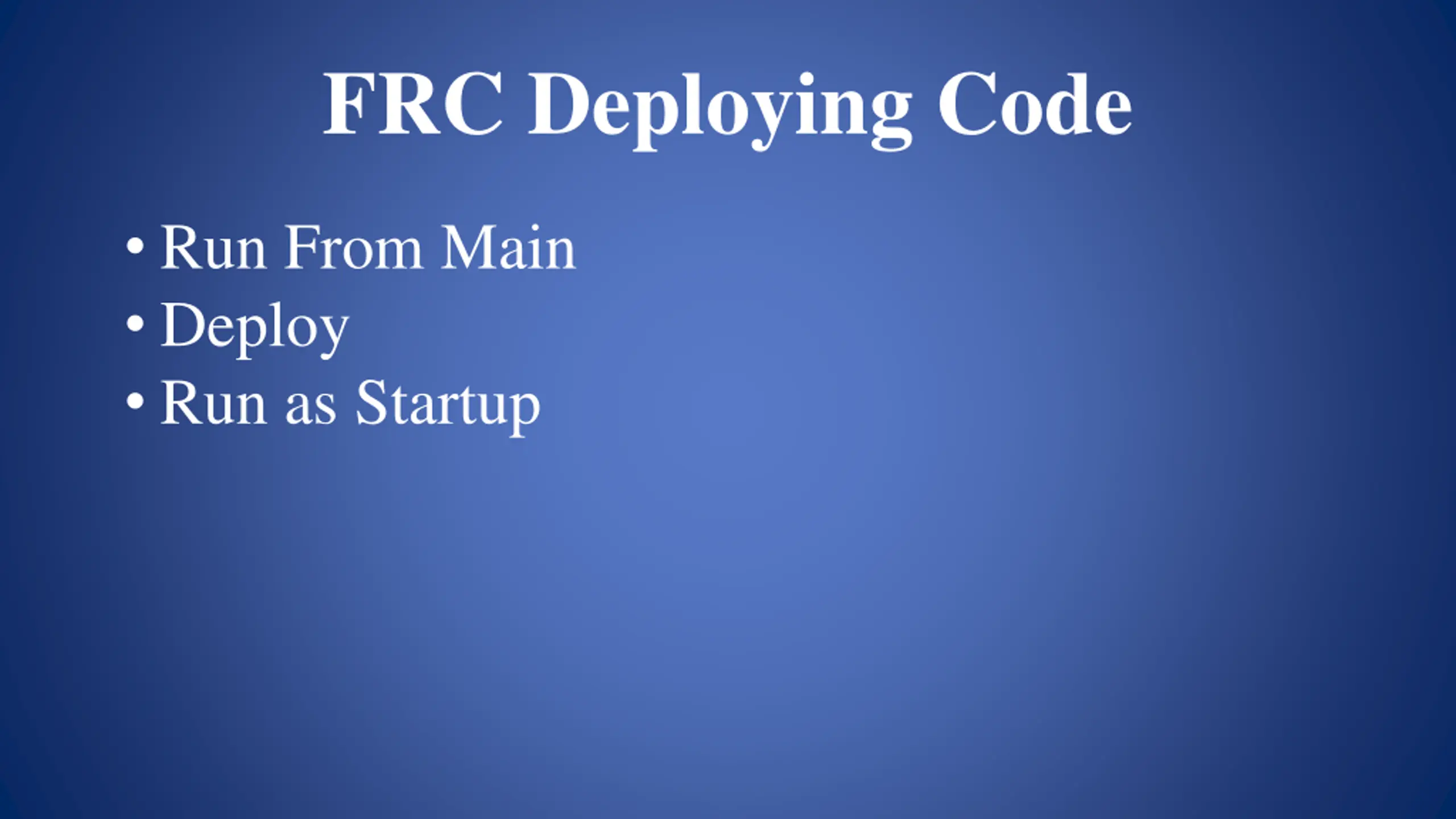 FRC Deploying Code

• Run From Main
• Deploy
• Run as Startup